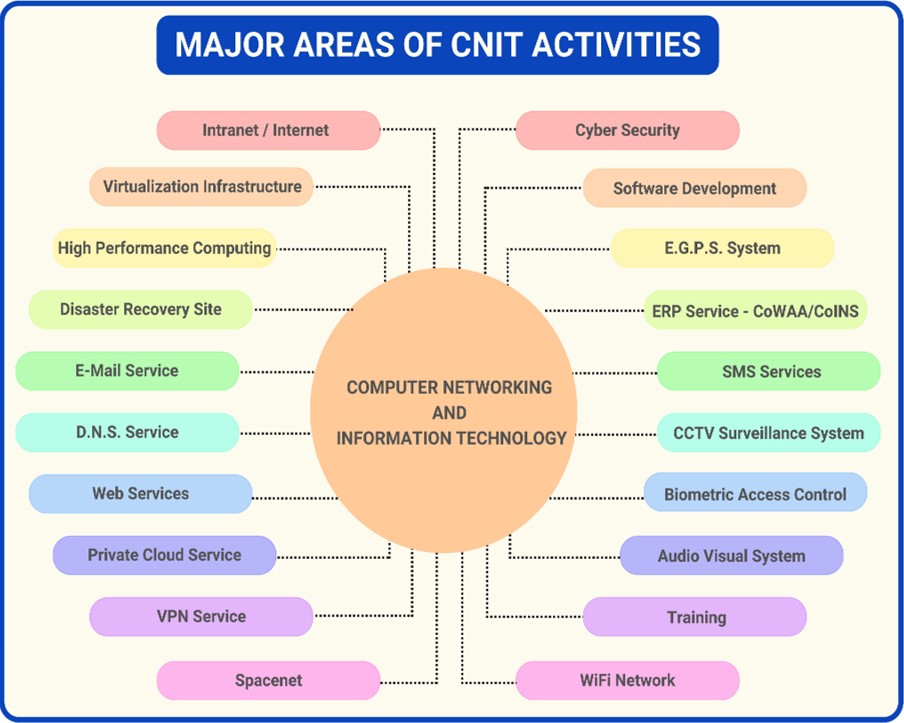 MAJOR AREAS OF CNIT ACTIVITIES

Intranet / Internet

Virtualization Infrastructure

High Performance Computing

Disaster Recovery Site

E-Mail Service

D.N.S. Service

Web Services

Private Cloud Service

VPN Service

Spacenet

COMPUTER NETWORKING AND INFORMATION TECHNOLOGY

Cyber Security

Software Development

E.G.P.S. System

ERP Service - CoWAA/CoINS

SMS Services

CCTV Surveillance System

Biometric Access Control

Audio Visual System

Training

WiFi Network